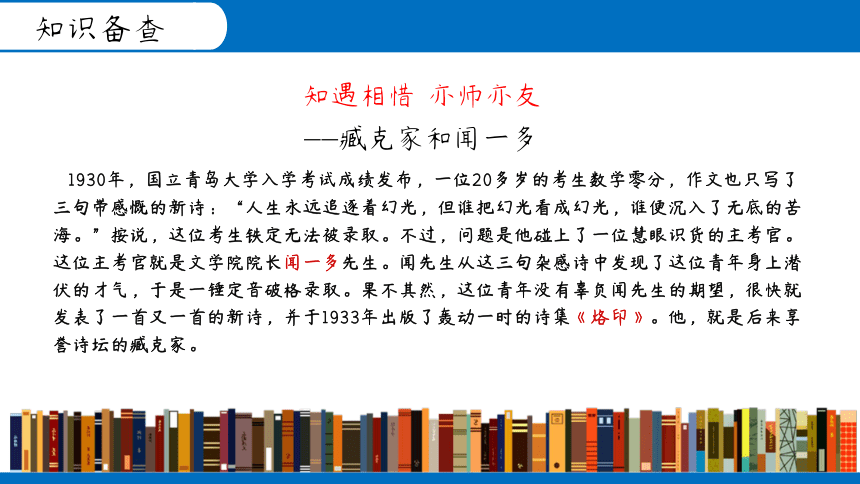 知识备查

知遇相惜 亦师亦友

——臧克家和闻一多

1930年，国立青岛大学入学考试成绩发布，一位20多岁的考生数学零分，作文也只写了三句带感慨的新诗：“人生永远追逐着幻光，但谁把幻光看成幻光，谁便沉入了无底的苦海。”按说，这位考生铁定无法被录取。不过，问题是他碰上了一位慧眼识货的主考官。这位主考官就是文学院院长闻一多先生。闻先生从这三句杂感诗中发现了这位青年身上潜伏的才气，于是一锤定音破格录取。果不其然，这位青年没有辜负闻先生的期望，很快就发表了一首又一首的新诗，并于1933年出版了轰动一时的诗集《烙印》。他，就是后来享誉诗坛的臧克家。